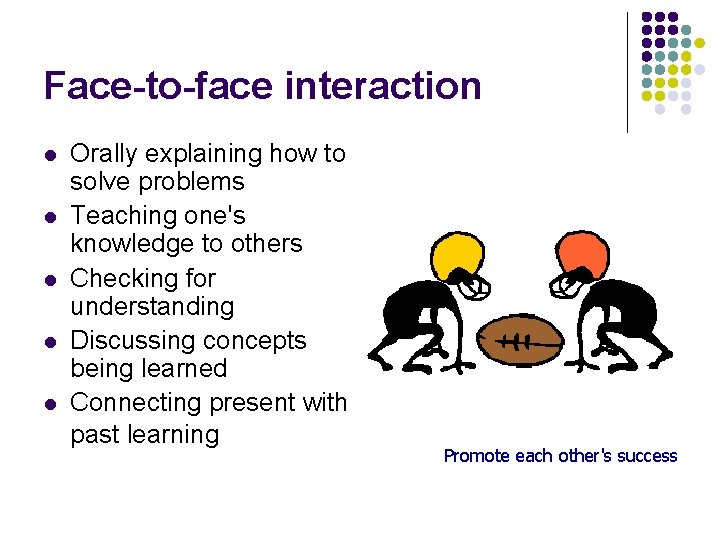 Face-to-face interaction

- Orally explaining how to solve problems
- Teaching one's knowledge to others
- Checking for understanding
- Discussing concepts being learned
- Connecting present with past learning

Promote each other's success